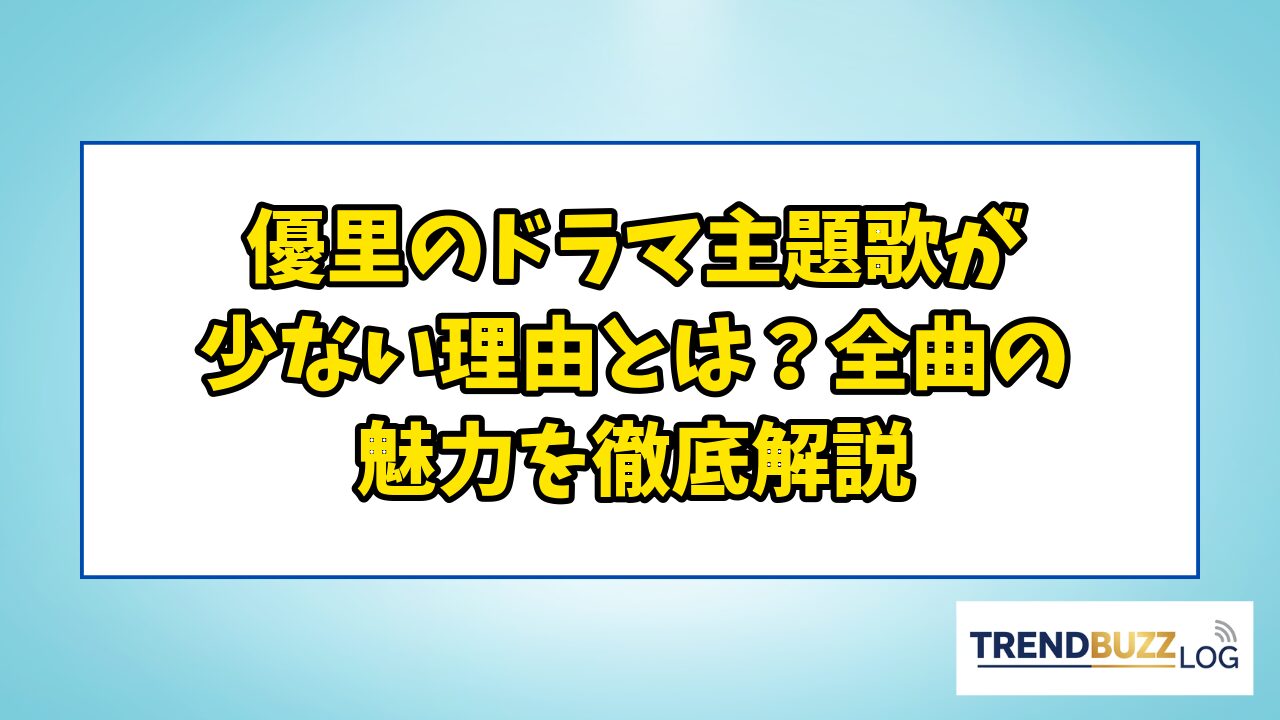 優里のドラマ主題歌が少ない理由とは？全曲の魅力を徹底解説

TRENDBUZZ LOG